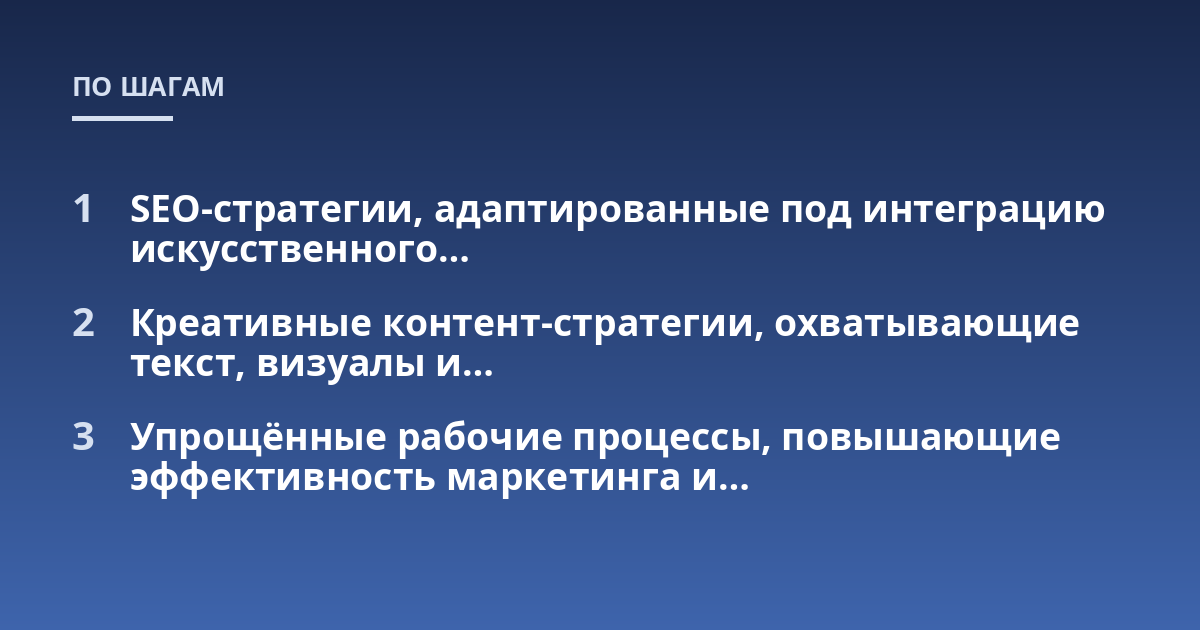 ПО ШАГАМ

1 SEO-стратегии, адаптированные под интеграцию искусственного...

2 Креативные контент-стратегии, охватывающие текст, визуалы и...

3 Упрощённые рабочие процессы, повышающие эффективность маркетинга и...